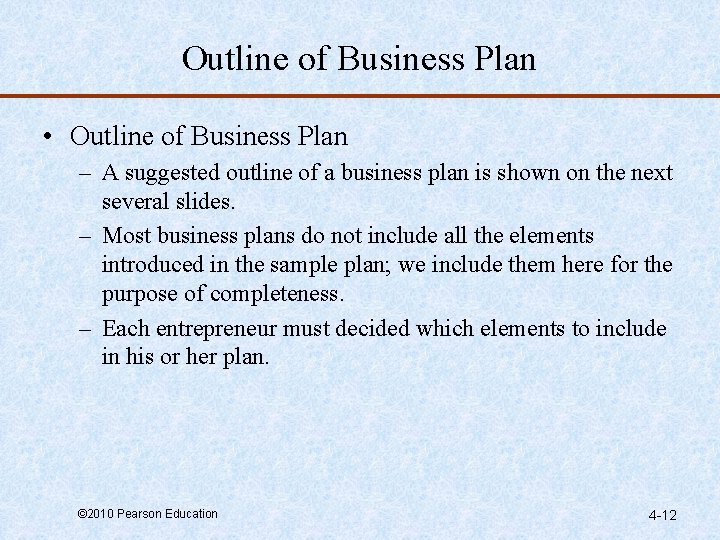 Outline of Business Plan

• Outline of Business Plan
– A suggested outline of a business plan is shown on the next several slides.
– Most business plans do not include all the elements introduced in the sample plan; we include them here for the purpose of completeness.
– Each entrepreneur must decided which elements to include in his or her plan.

©2010 Pearson Education

4-12